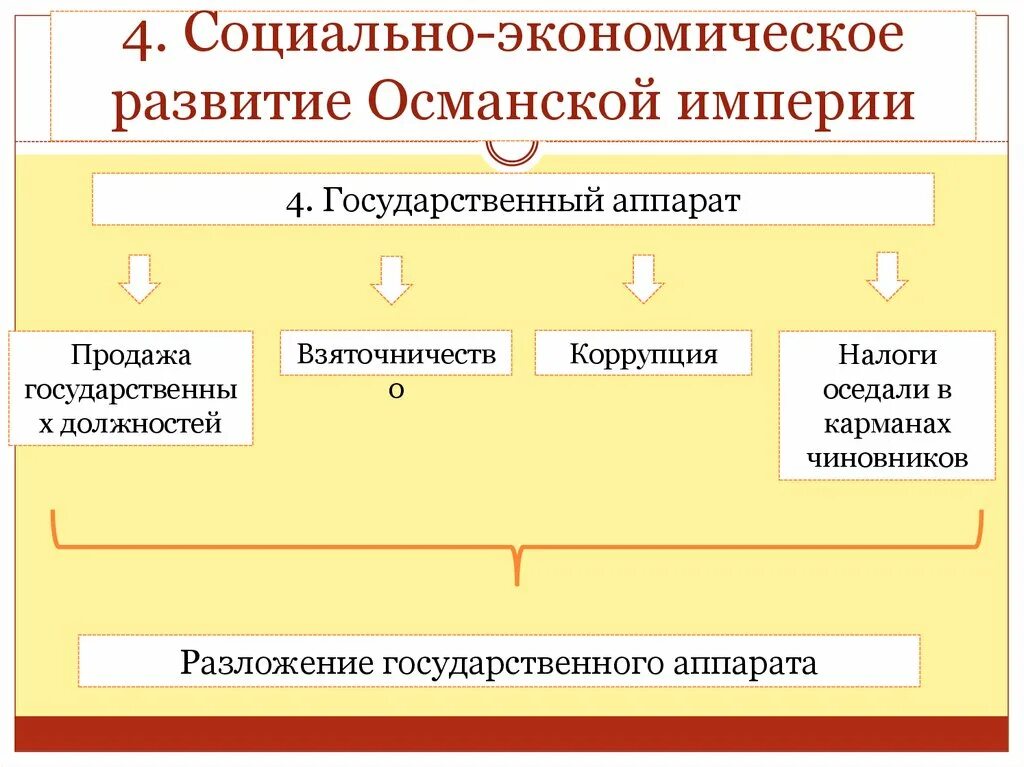 4. Социально-экономическое развитие Османской империи

4. Государственный аппарат

Продажа государственны х должностей

Взяточничеств о

Коррупция

Налоги оседали в карманах чиновников

Разложение государственного аппарата